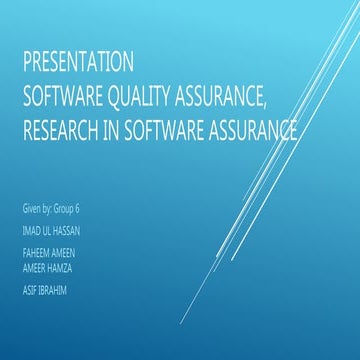 PRESENTATION
SOFTWARE QUALITY ASSURANCE,
RESEARCH IN SOFTWARE ASSURANCE

Given by: Group 6

IMAD UL HASSAN

FAHEEM AMEEN
AMEER HAMZA

ASIF IBRAHIM